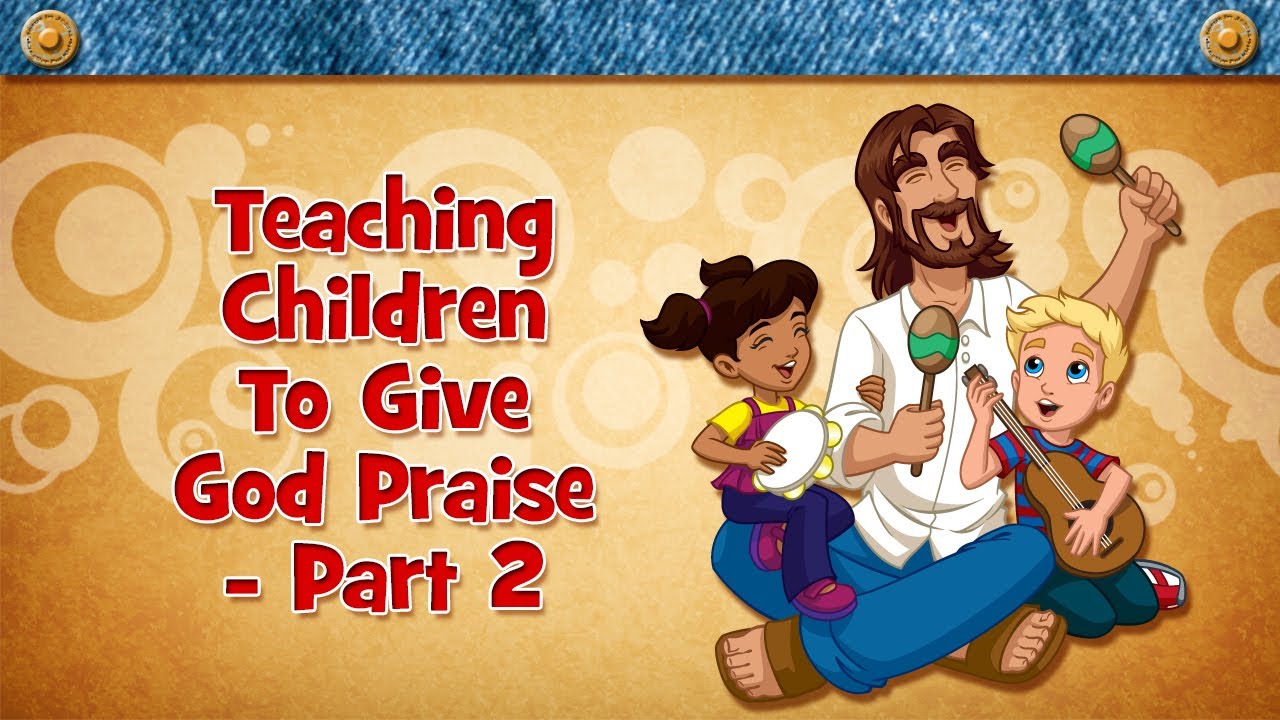 Teaching Children To Give God Praise - Part 2